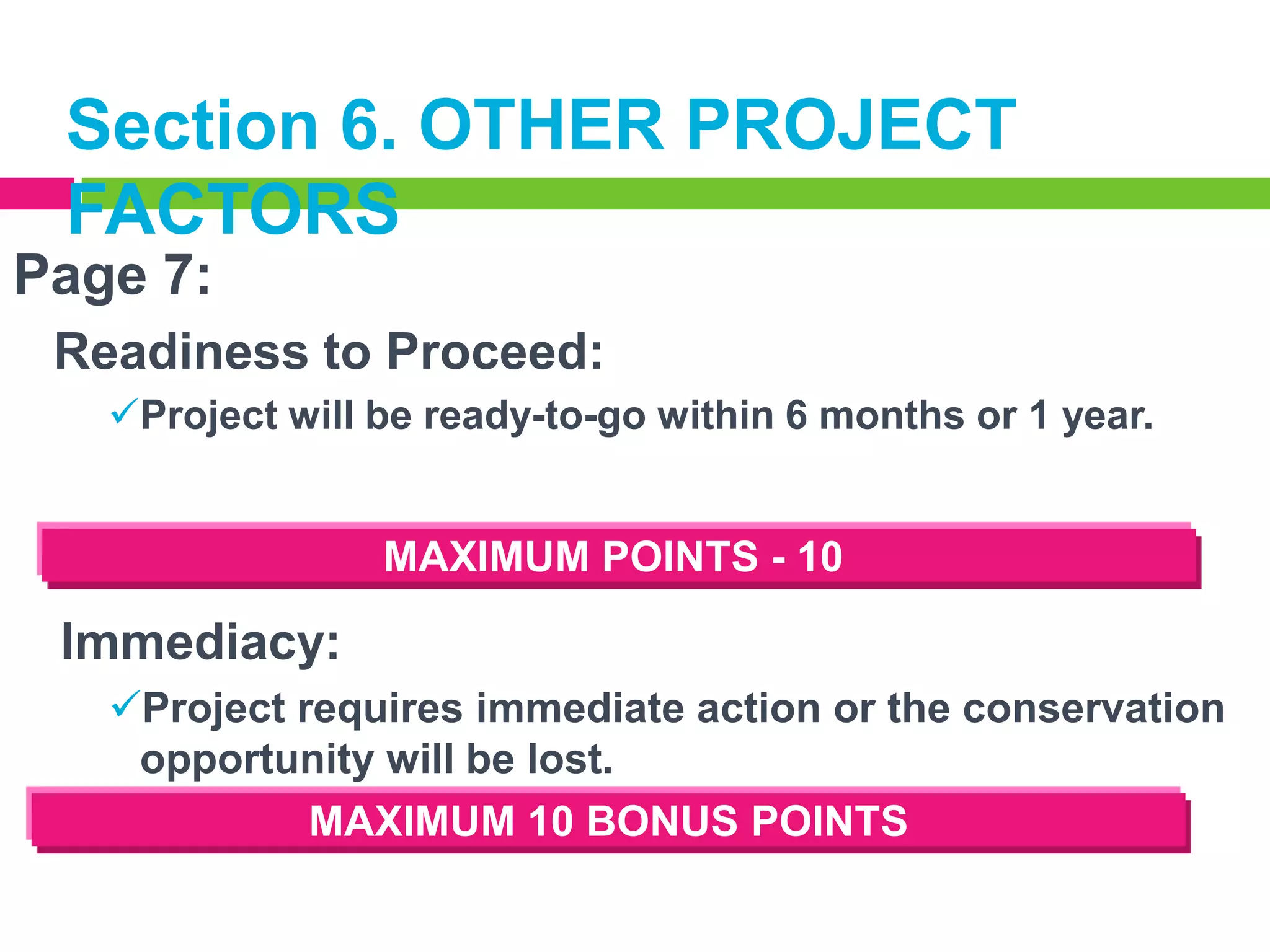 Section 6. OTHER PROJECT FACTORS

Page 7:

Readiness to Proceed:

✓Project will be ready-to-go within 6 months or 1 year.

MAXIMUM POINTS - 10

Immediacy:

✓Project requires immediate action or the conservation opportunity will be lost.

MAXIMUM 10 BONUS POINTS